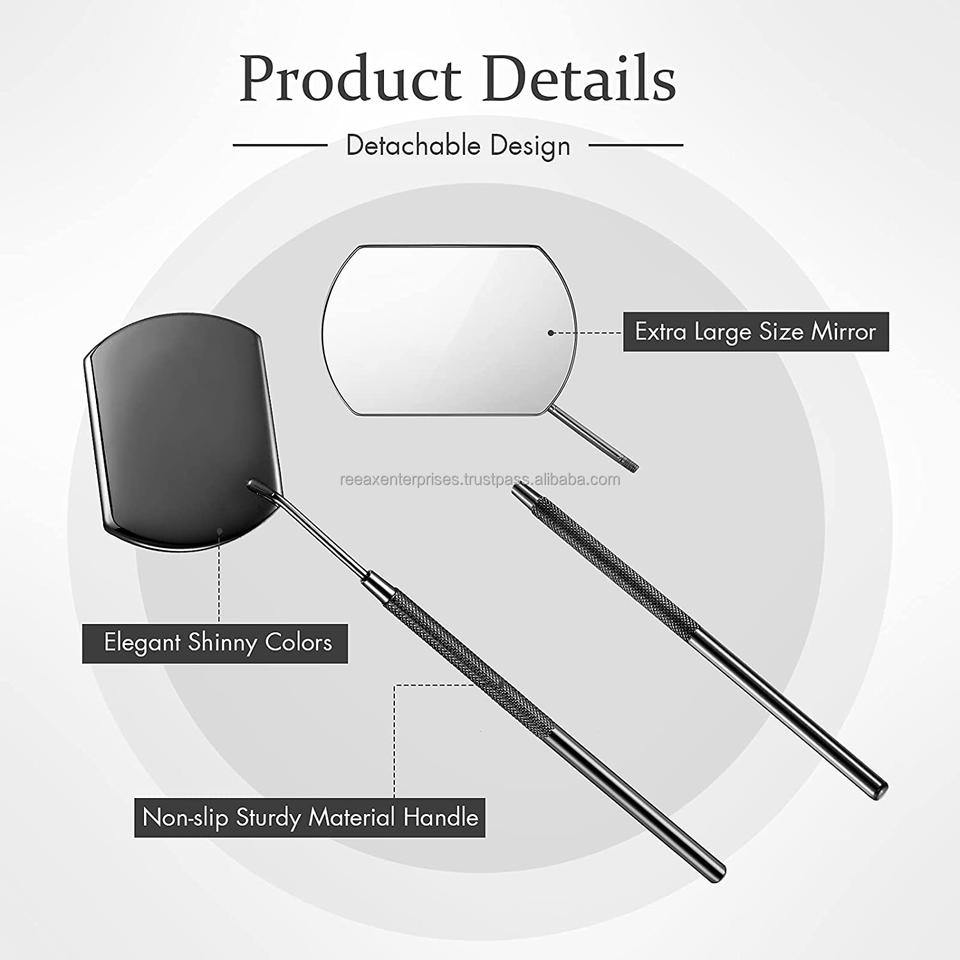 Product Details

Detachable Design

Extra Large Size Mirror

reeaxenterprises.trustpass.alibaba.com

Elegant Shinny Colors

Non-slip Sturdy Material Handle